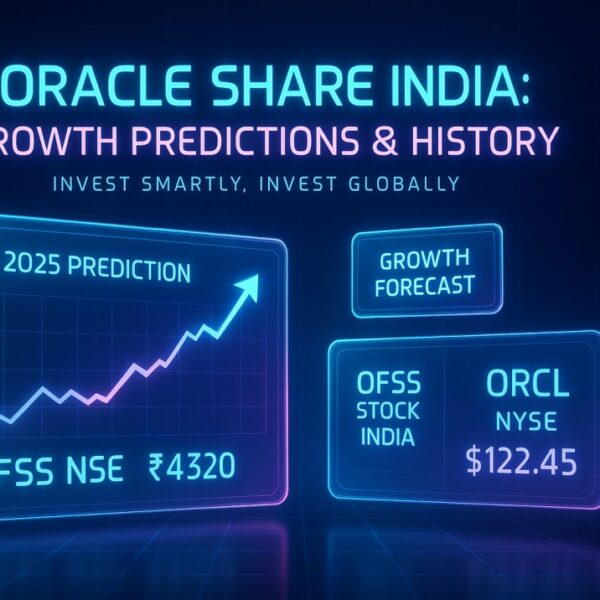 ORACLE SHARE INDIA:
ROWTH PREDICTIONS & HISTORY

INVEST SMARTLY, INVEST GLOBALLY

2025 PREDICTION

FSS NSE ₹4320

GROWTH FORECAST

OFSS STOCK INDIA

ORCL NYSE $122.45